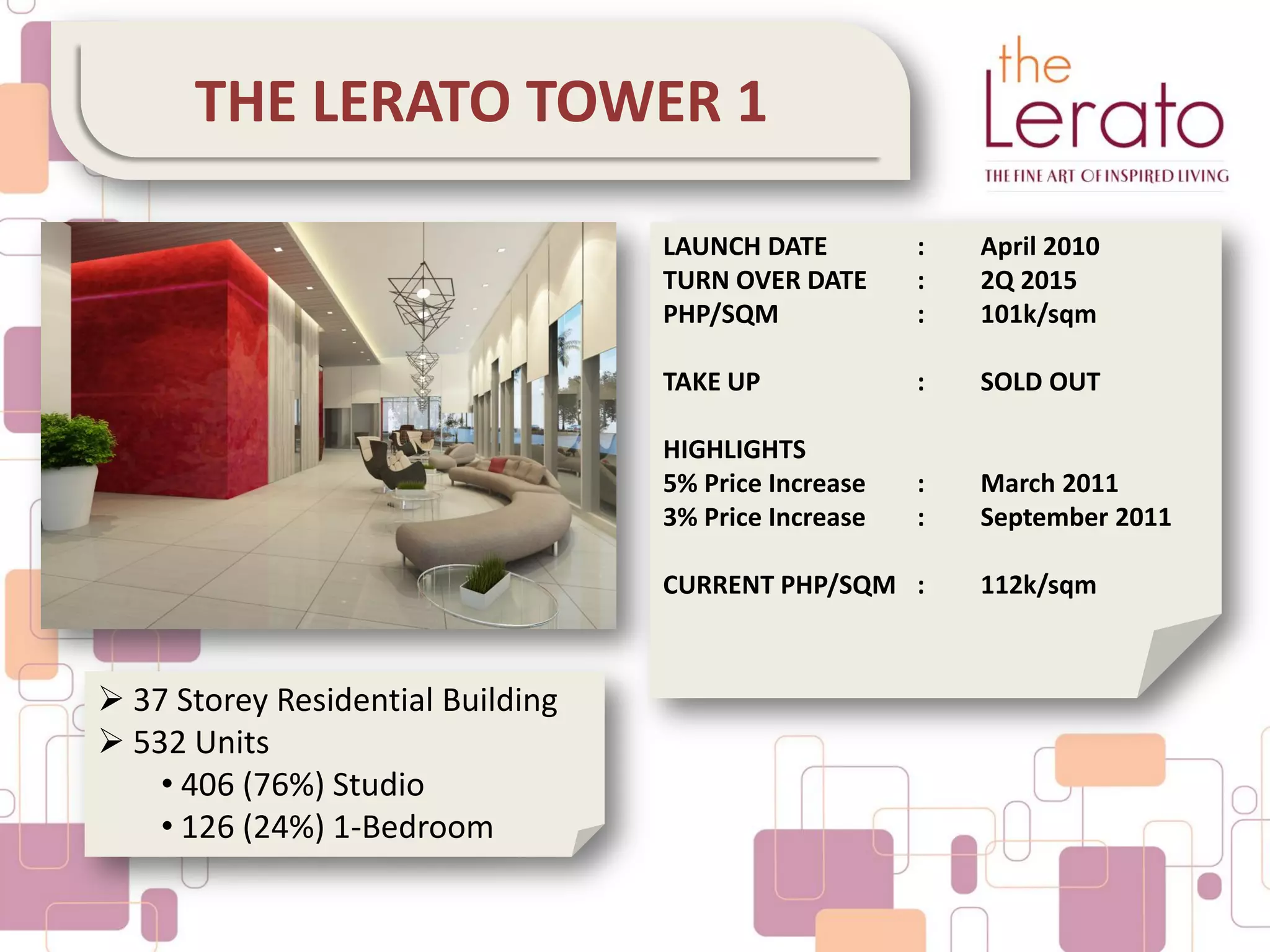 THE LERATO TOWER 1

the Lerato
THE FINE ART OF INSPIRED LIVING

LAUNCH DATE : April 2010
TURN OVER DATE : 2Q 2015
PHP/SQM : 101k/sqm

TAKE UP : SOLD OUT

HIGHLIGHTS
5% Price Increase : March 2011
3% Price Increase : September 2011

CURRENT PHP/SQM : 112k/sqm

➢ 37 Storey Residential Building
➢ 532 Units
• 406 (76%) Studio
• 126 (24%) 1-Bedroom